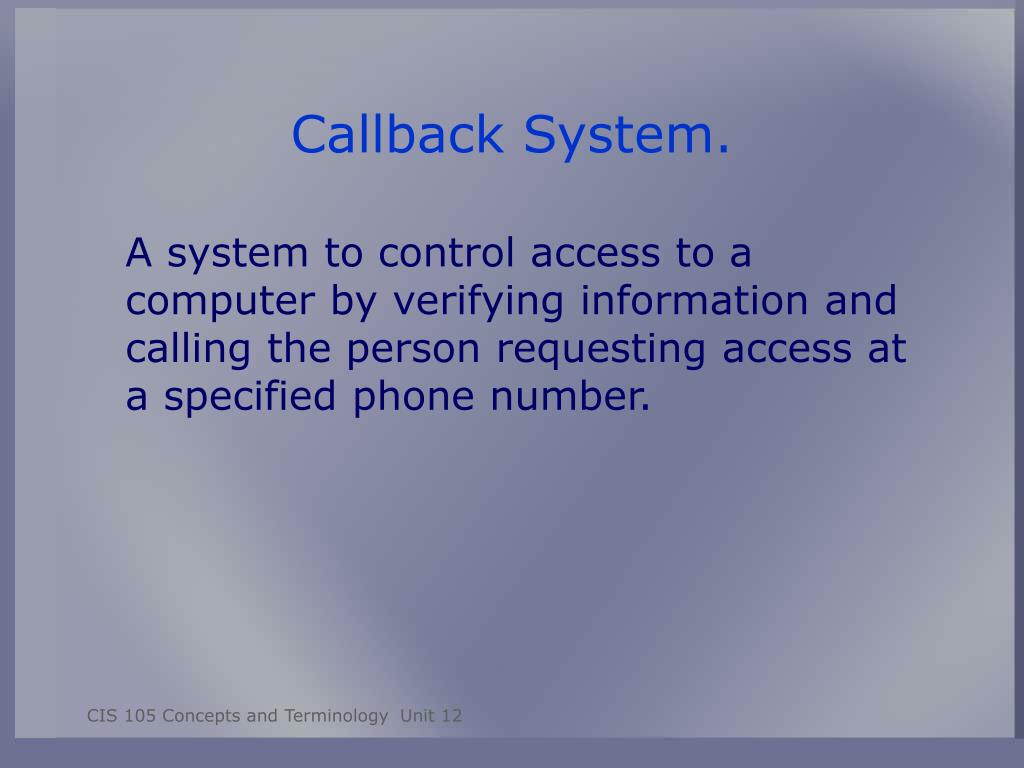 Callback System.

A system to control access to a computer by verifying information and calling the person requesting access at a specified phone number.

CIS 105 Concepts and Terminology Unit 12